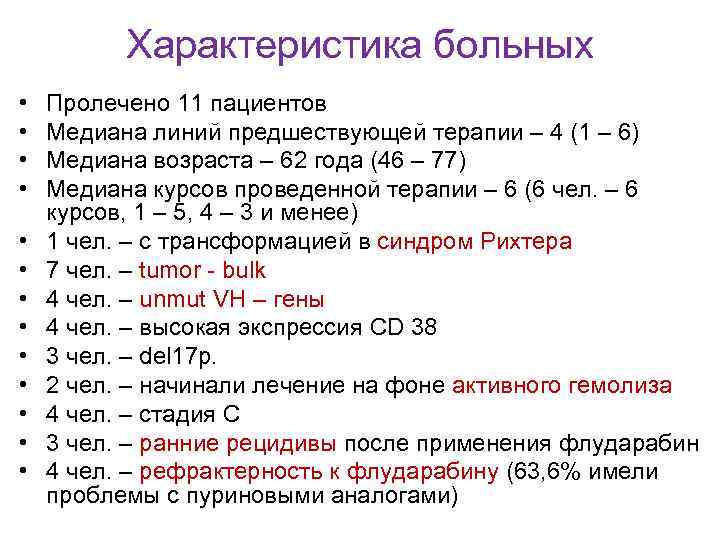 Характеристика больных

• Пролечено 11 пациентов
• Медиана линий предшествующей терапии – 4 (1 – 6)
• Медиана возраста – 62 года (46 – 77)
• Медиана курсов проведенной терапии – 6 (6 чел. – 6 курсов, 1 – 5, 4 – 3 и менее)
• 1 чел. – с трансформацией в синдром Рихтера
• 7 чел. – tumor - bulk
• 4 чел. – unmut VH – гены
• 4 чел. – высокая экспрессия CD 38
• 3 чел. – del17p.
• 2 чел. – начинали лечение на фоне активного гемолиза
• 4 чел. – стадия С
• 3 чел. – ранние рецидивы после применения флударабин
• 4 чел. – рефрактерность к флударабину (63,6% имели проблемы с пуриновыми аналогами)